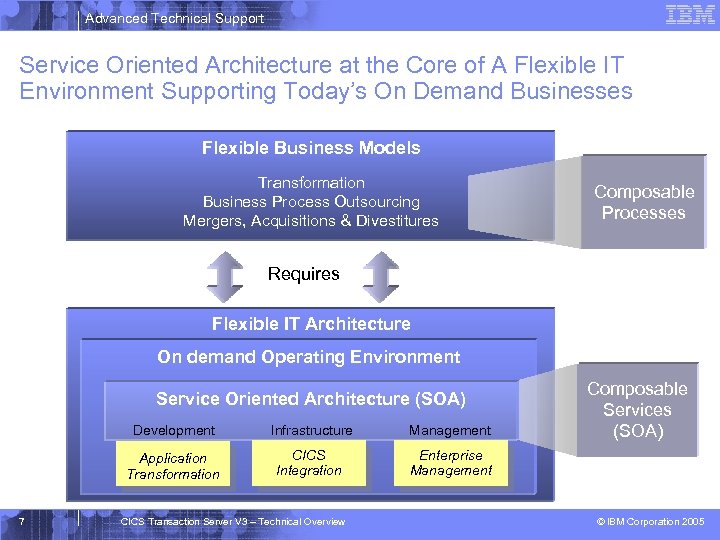 Advanced Technical Support

IBM

Service Oriented Architecture at the Core of A Flexible IT Environment Supporting Today's On Demand Businesses

Flexible Business Models

Transformation
Business Process Outsourcing
Mergers, Acquisitions & Divestitures

Composable Processes

Requires

Flexible IT Architecture

On demand Operating Environment

Service Oriented Architecture (SOA)

Development

Infrastructure

Management

Application Transformation

CICS Integration

Enterprise Management

Composable Services (SOA)

7

CICS Transaction Server V3 – Technical Overview

© IBM Corporation 2005